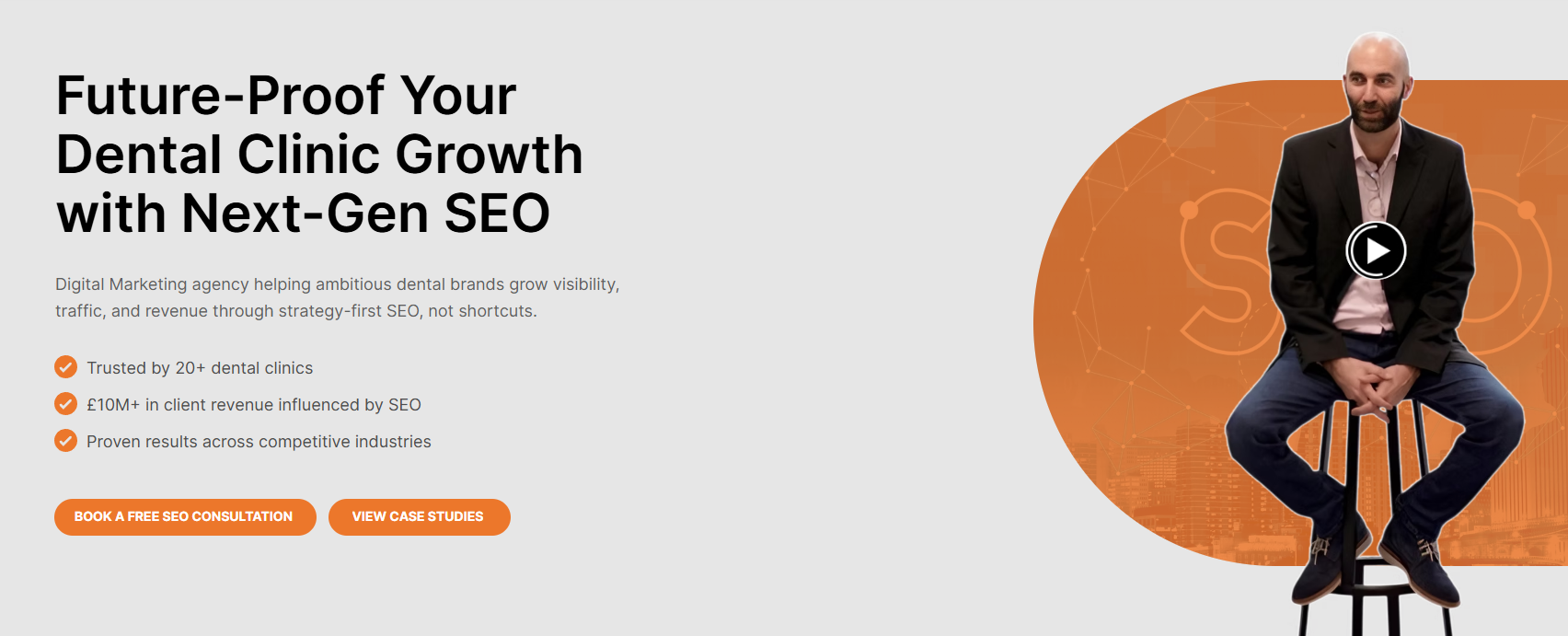 Future-Proof Your Dental Clinic Growth with Next-Gen SEO

Digital Marketing agency helping ambitious dental brands grow visibility, traffic, and revenue through strategy-first SEO, not shortcuts.

Trusted by 20+ dental clinics

£10M+ in client revenue influenced by SEO

Proven results across competitive industries

BOOK A FREE SEO CONSULTATION

VIEW CASE STUDIES

SEO